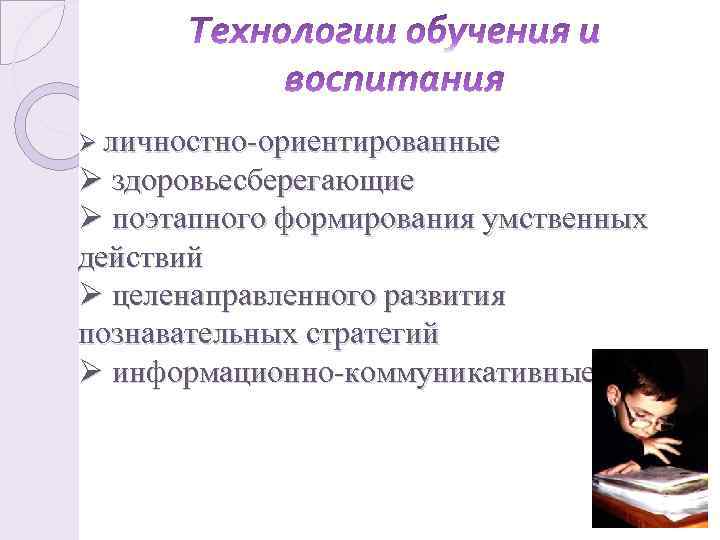 Технологии обучения и воспитания

➢ личностно-ориентированные
➢ здоровьесберегающие
➢ поэтапного формирования умственных действий
➢ целенаправленного развития познавательных стратегий
➢ информационно-коммуникативные